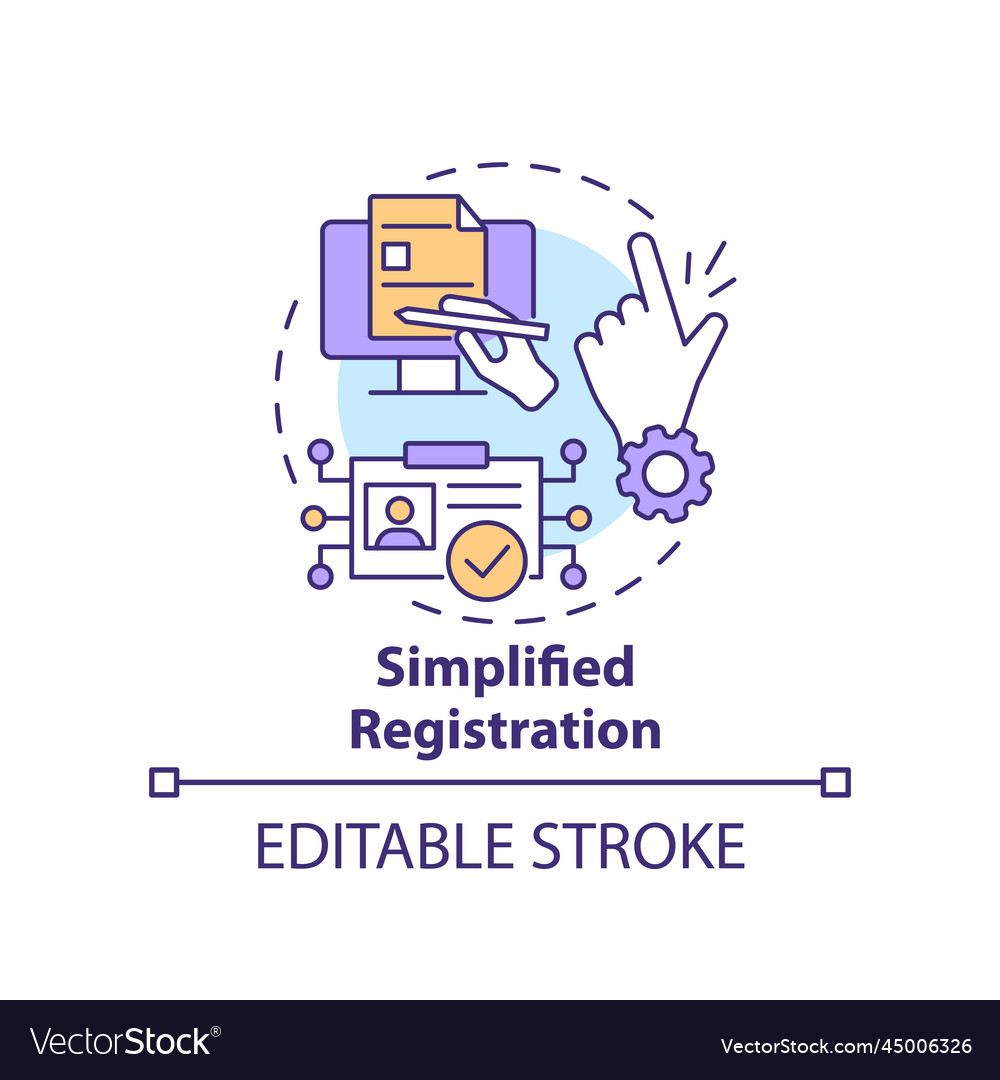 Simplified Registration

EDITABLE STROKE

VectorStock®

VectorStock.com/45006326